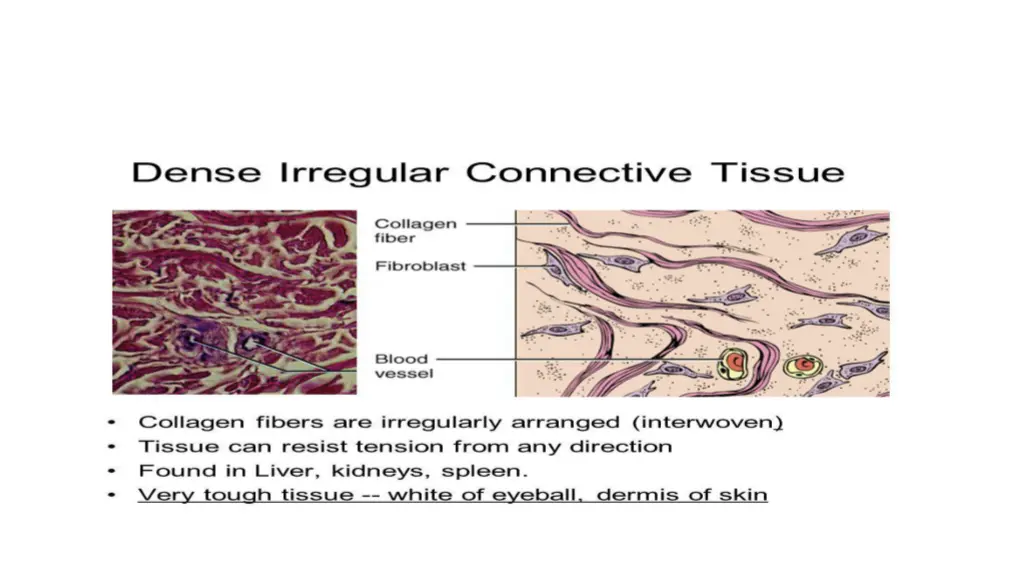 Dense Irregular Connective Tissue

Collagen fiber

Fibroblast

Blood vessel

• Collagen fibers are irregularly arranged (interwoven)
• Tissue can resist tension from any direction
• Found in Liver, kidneys, spleen.
• Very tough tissue -- white of eyeball, dermis of skin